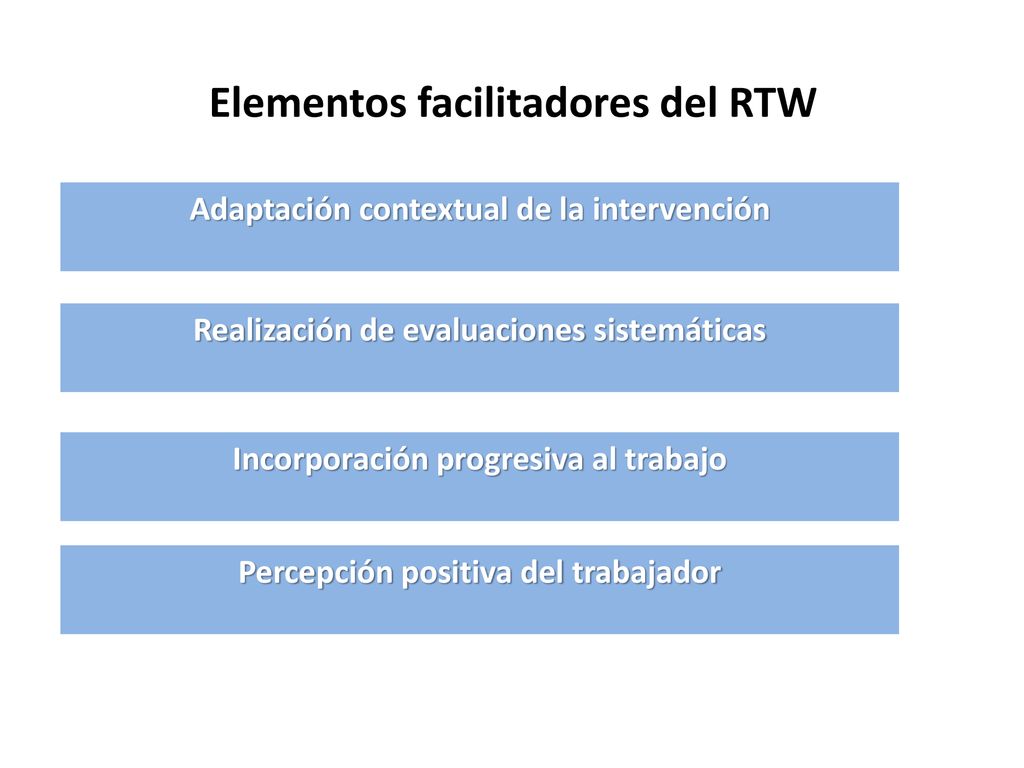 Elementos facilitadores del RTW

Adaptación contextual de la intervención

Realización de evaluaciones sistemáticas

Incorporación progresiva al trabajo

Percepción positiva del trabajador